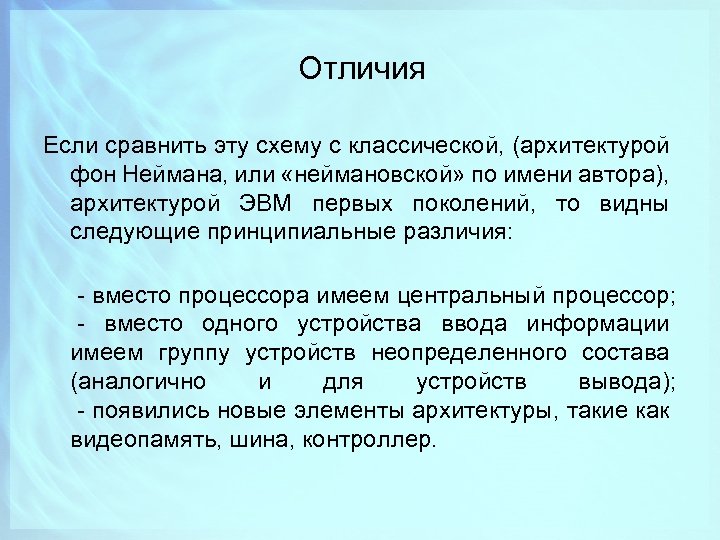 Отличия

Если сравнить эту схему с классической, (архитектурой фон Неймана, или «неймановской» по имени автора), архитектурой ЭВМ первых поколений, то видны следующие принципиальные различия:

- вместо процессора имеем центральный процессор;
- вместо одного устройства ввода информации имеем группу устройств неопределенного состава (аналогично и для устройств вывода);
- появились новые элементы архитектуры, такие как видеопамять, шина, контроллер.